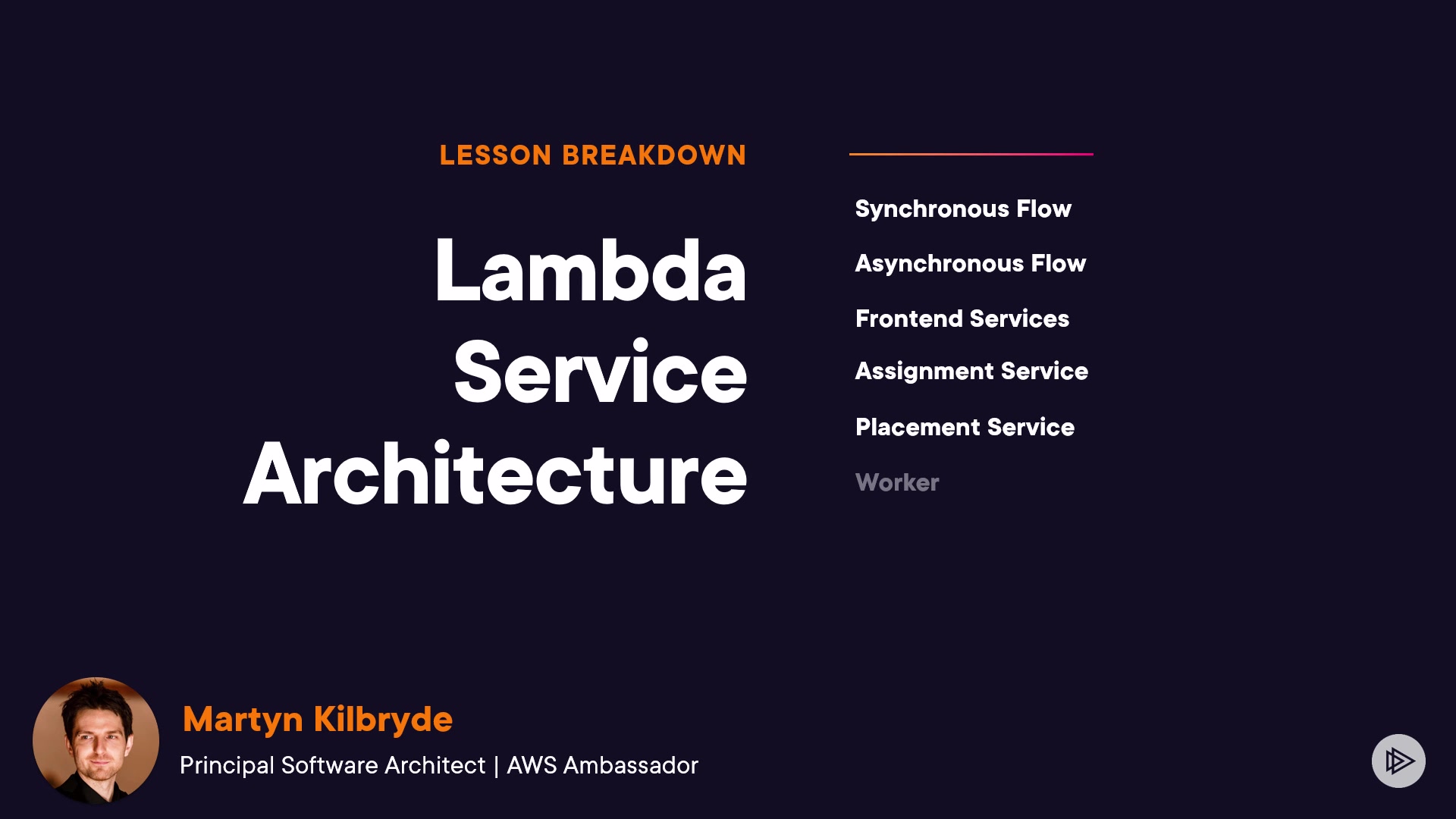 LESSON BREAKDOWN

Lambda Service Architecture

Synchronous Flow

Asynchronous Flow

Frontend Services

Assignment Service

Placement Service

Worker

Martyn Kilbryde

Principal Software Architect | AWS Ambassador